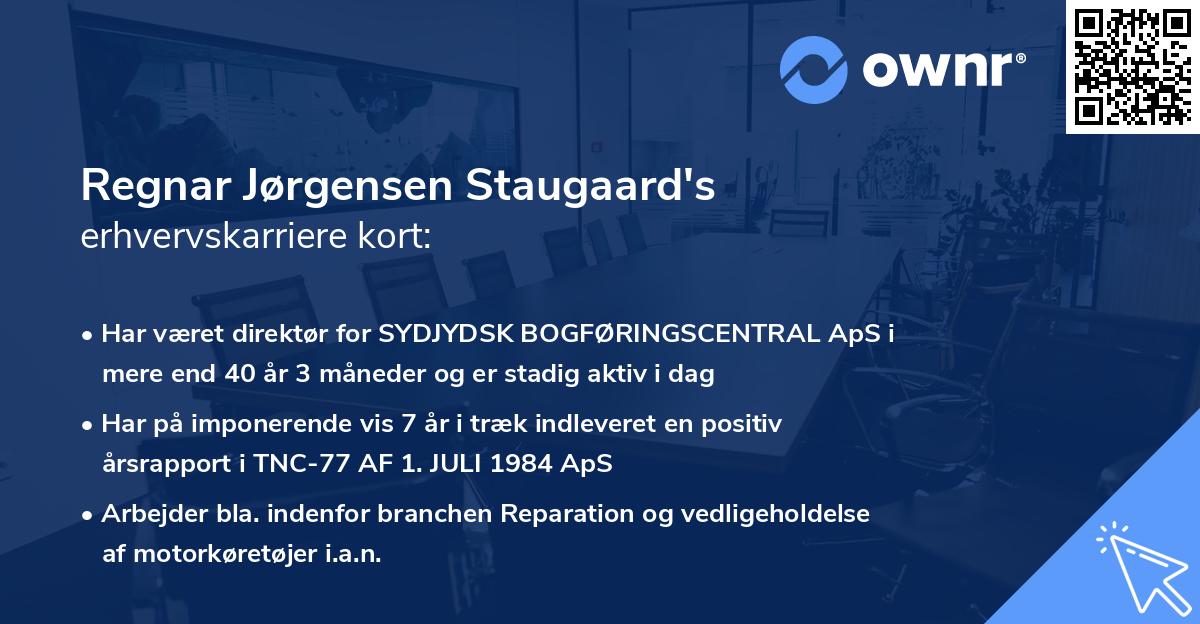 ownr®

Regnar Jørgensen Staugaard's
erhvervskarriere kort:

• Har været direktør for SYDJYDSK BOGFØRINGSCENTRAL ApS i mere end 40 år 3 måneder og er stadig aktiv i dag

• Har på imponerende vis 7 år i træk indleveret en positiv årsrapport i TNC-77 AF 1. JULI 1984 ApS

• Arbejder bla. indenfor branchen Reparation og vedligeholdelse af motorkøretøjer i.a.n.